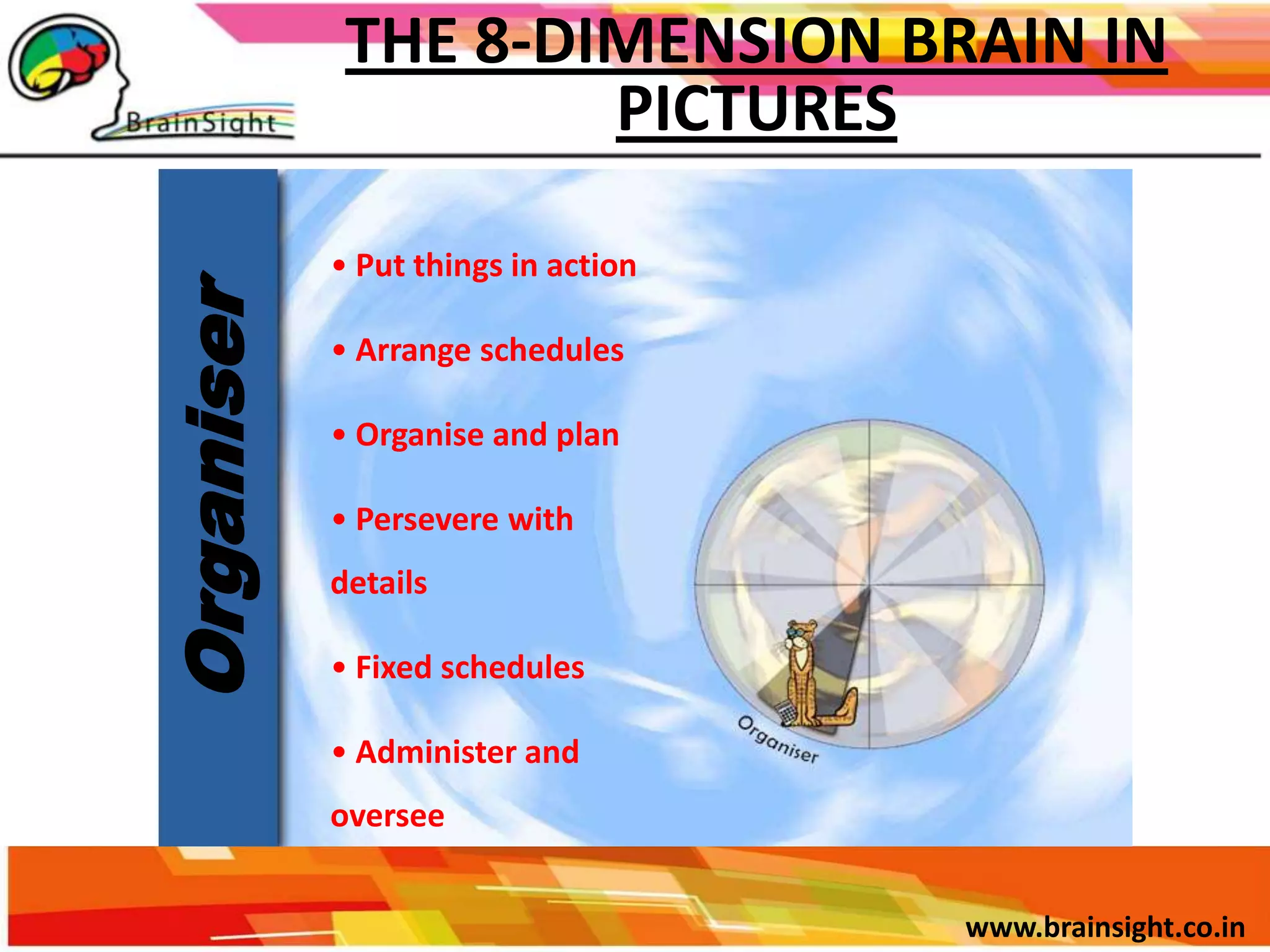 BrainSight

THE 8-DIMENSION BRAIN IN PICTURES

Organiser

• Put things in action

• Arrange schedules

• Organise and plan

• Persevere with details

• Fixed schedules

• Administer and oversee

Organiser

www.brainsight.co.in